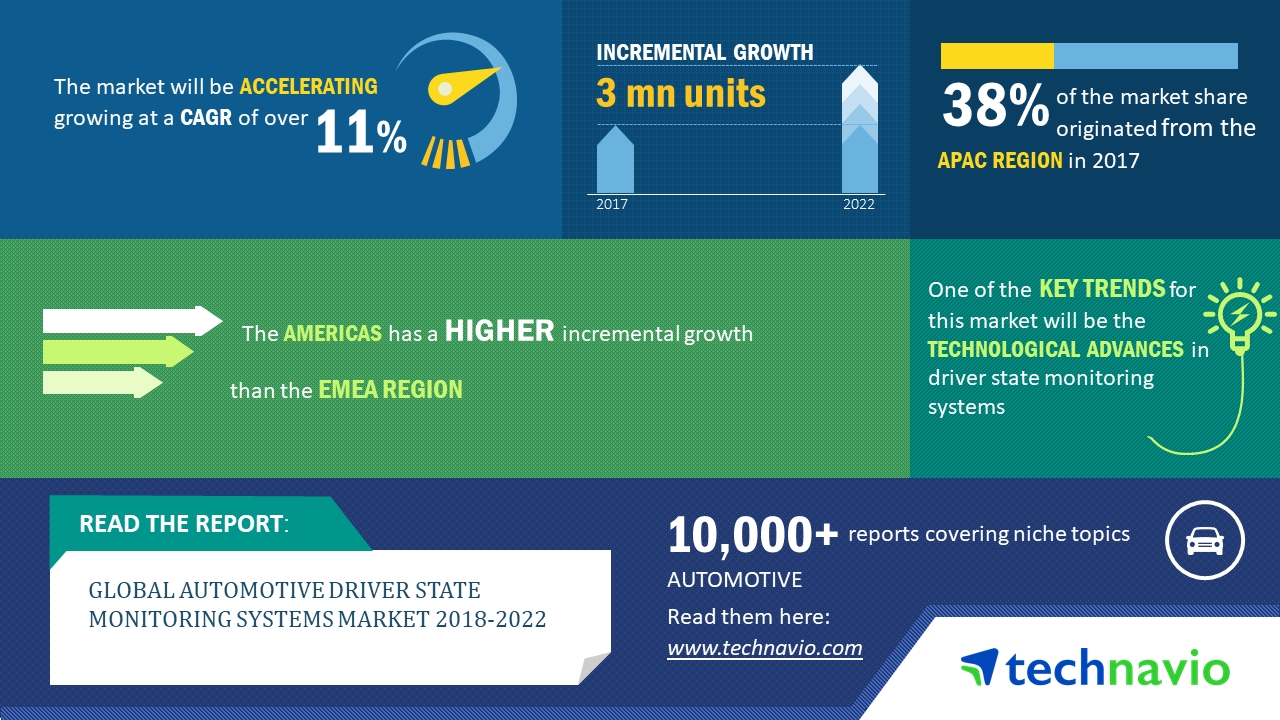 The market will be ACCELERATING growing at a CAGR of over 11%

INCREMENTAL GROWTH
3 mn units
2017
2022

38% of the market share originated from the APAC REGION in 2017

The AMERICAS has a HIGHER incremental growth than the EMEA REGION

One of the KEY TRENDS for this market will be the TECHNOLOGICAL ADVANCES in driver state monitoring systems

READ THE REPORT:

GLOBAL AUTOMOTIVE DRIVER STATE MONITORING SYSTEMS MARKET 2018-2022

10,000+ reports covering niche topics
AUTOMOTIVE
Read them here:
www.technavio.com

technavio